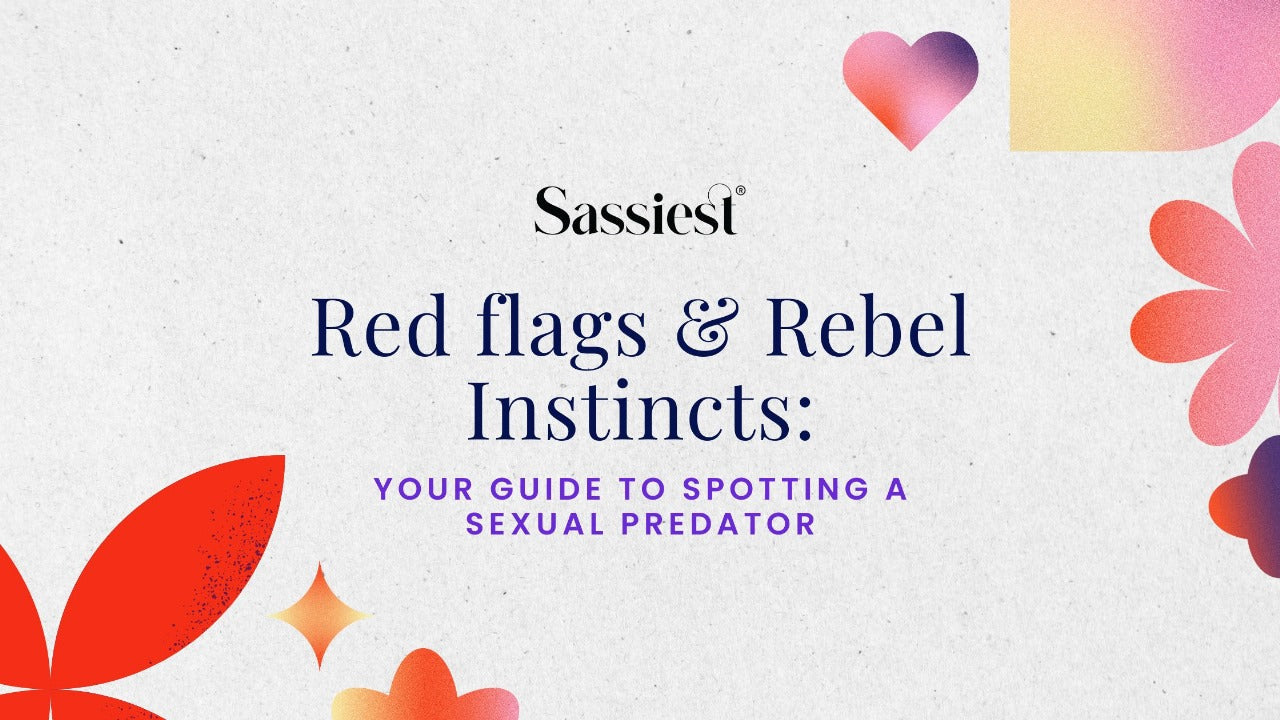 Sassiest®

Red flags & Rebel Instincts:

YOUR GUIDE TO SPOTTING A SEXUAL PREDATOR